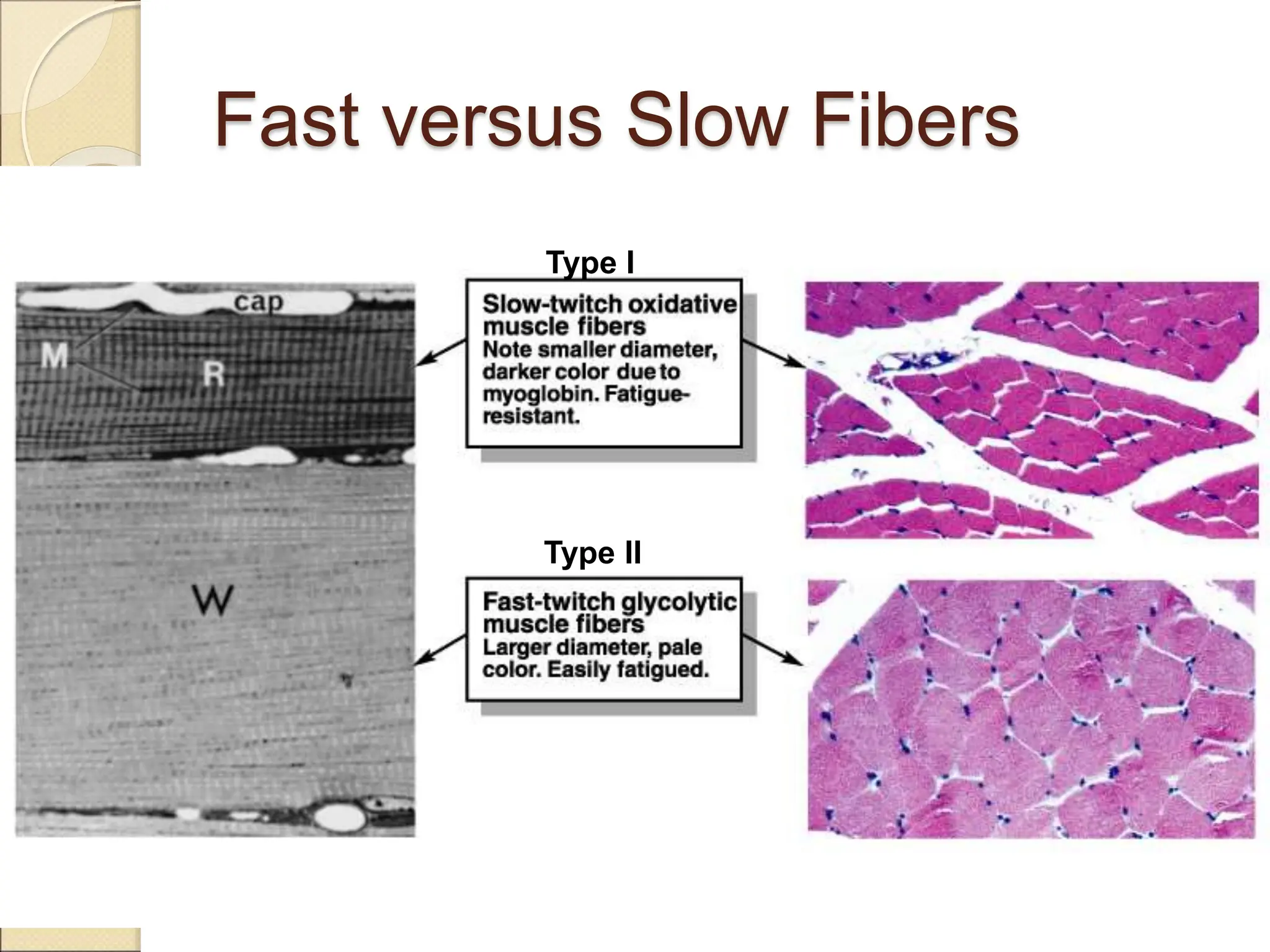 Fast versus Slow Fibers

cap

M

R

W

Type I

Slow-twitch oxidative muscle fibers
Note smaller diameter, darker color due to myoglobin. Fatigue-resistant.

Type II

Fast-twitch glycolytic muscle fibers
Larger diameter, pale color. Easily fatigued.